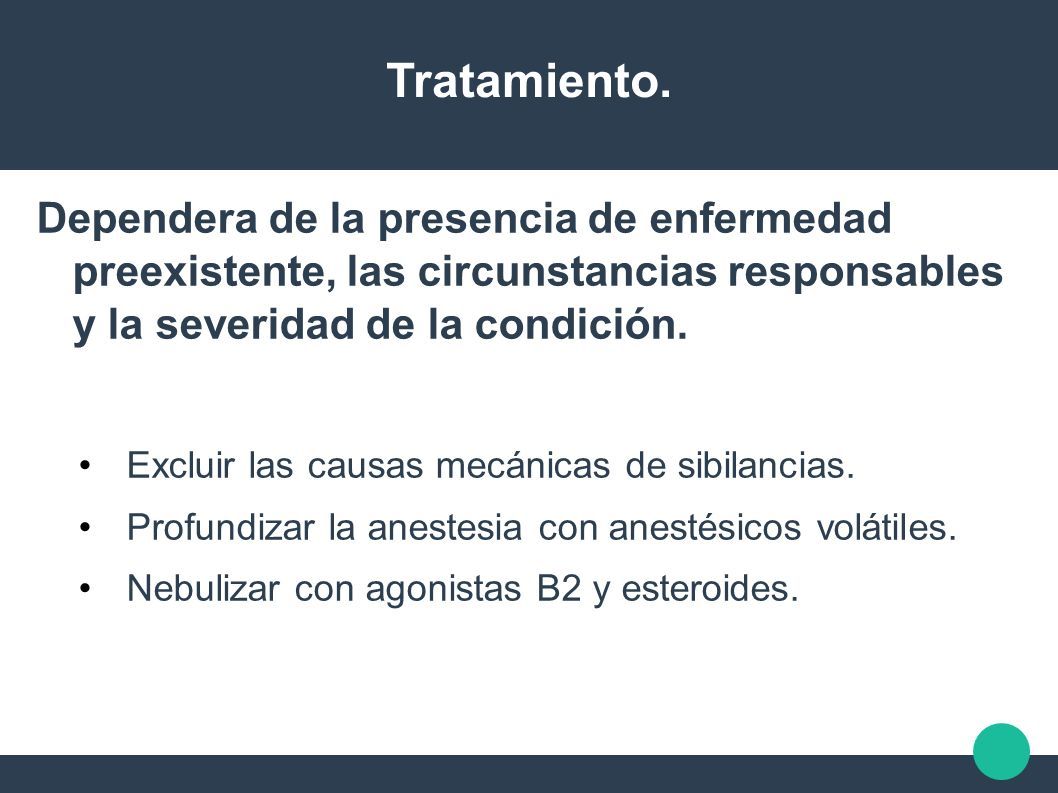 Tratamiento.

Dependera de la presencia de enfermedad preexistente, las circunstancias responsables y la severidad de la condición.

• Excluir las causas mecánicas de sibilancias.
• Profundizar la anestesia con anestésicos volátiles.
• Nebulizar con agonistas B2 y esteroides.